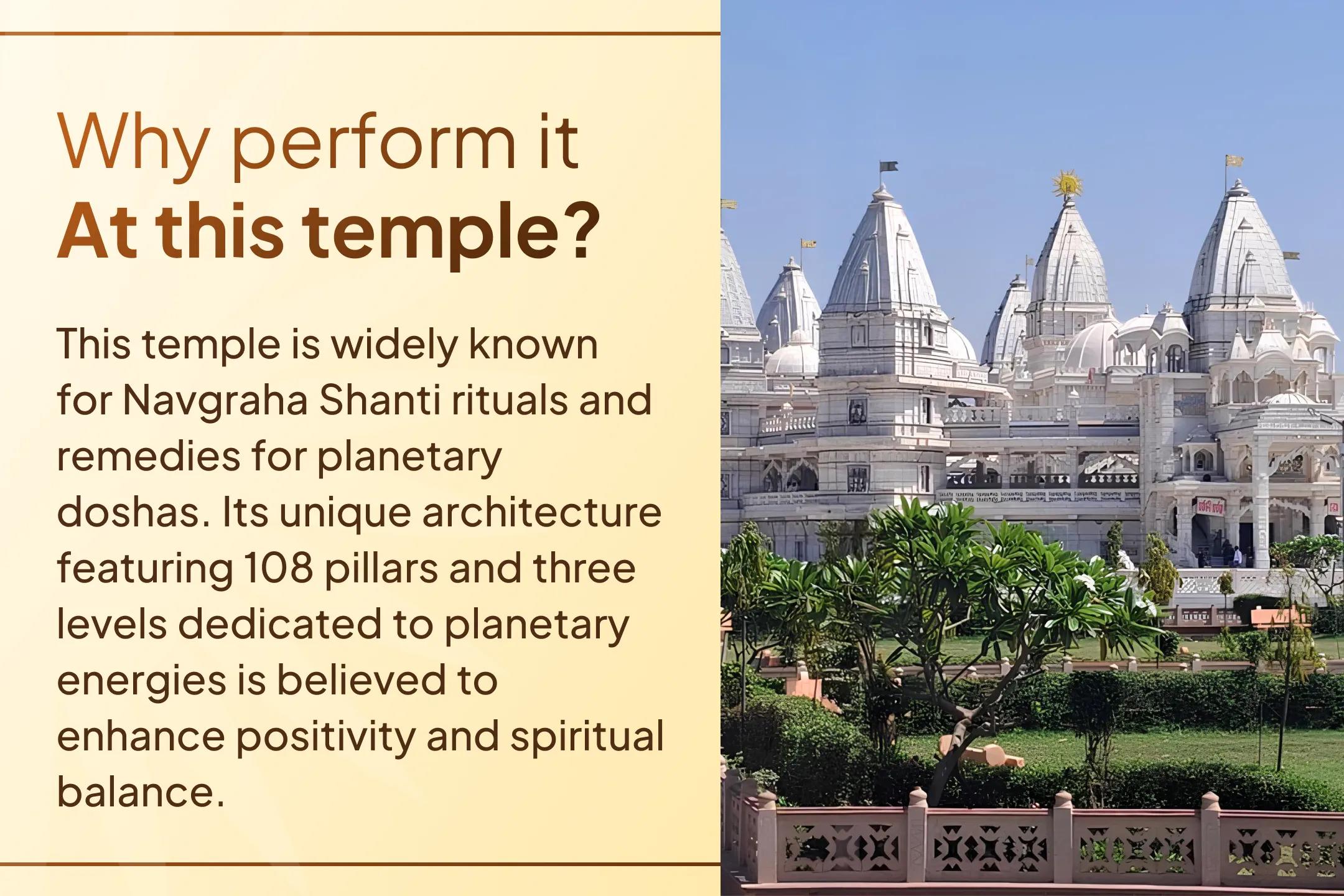 Why perform it
At this temple?

This temple is widely known for Navgraha Shanti rituals and remedies for planetary doshas. Its unique architecture featuring 108 pillars and three levels dedicated to planetary energies is believed to enhance positivity and spiritual balance.